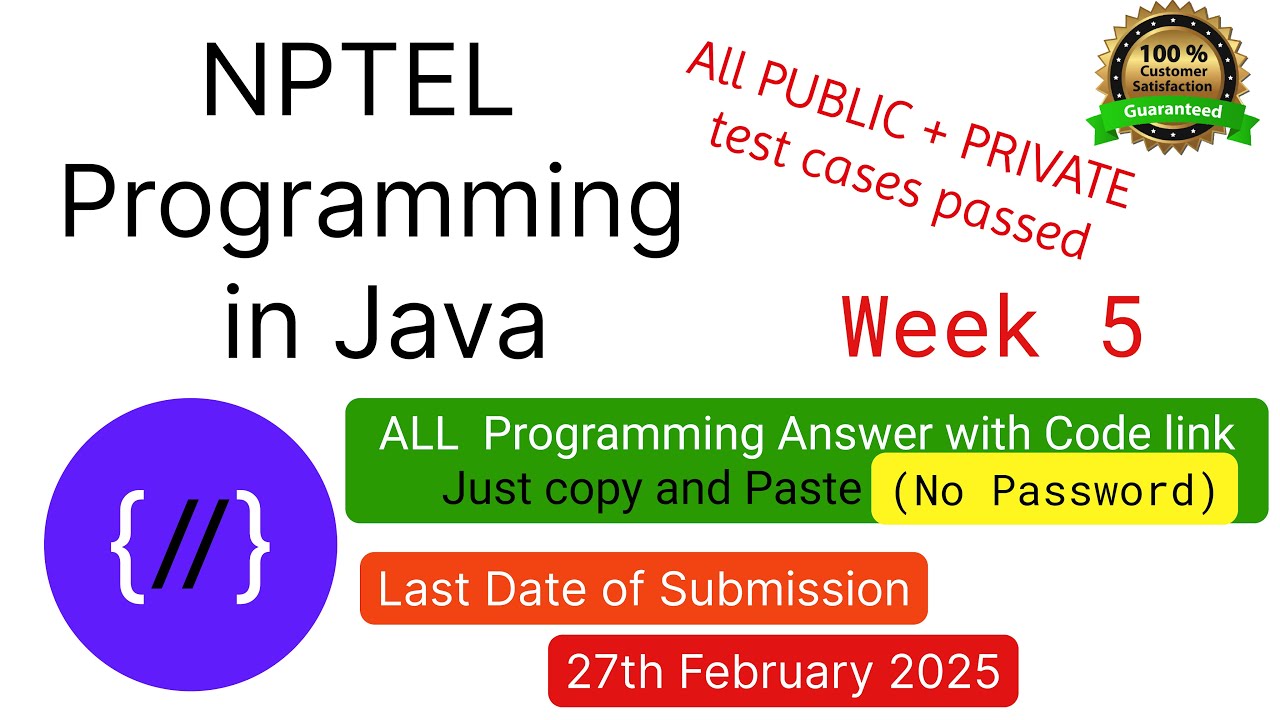 NPTEL Programming in Java

All PUBLIC + PRIVATE test cases passed

100 % Customer Satisfaction Guaranteed

Week 5

{//}

ALL Programming Answer with Code link
Just copy and Paste (No Password)

Last Date of Submission

27th February 2025